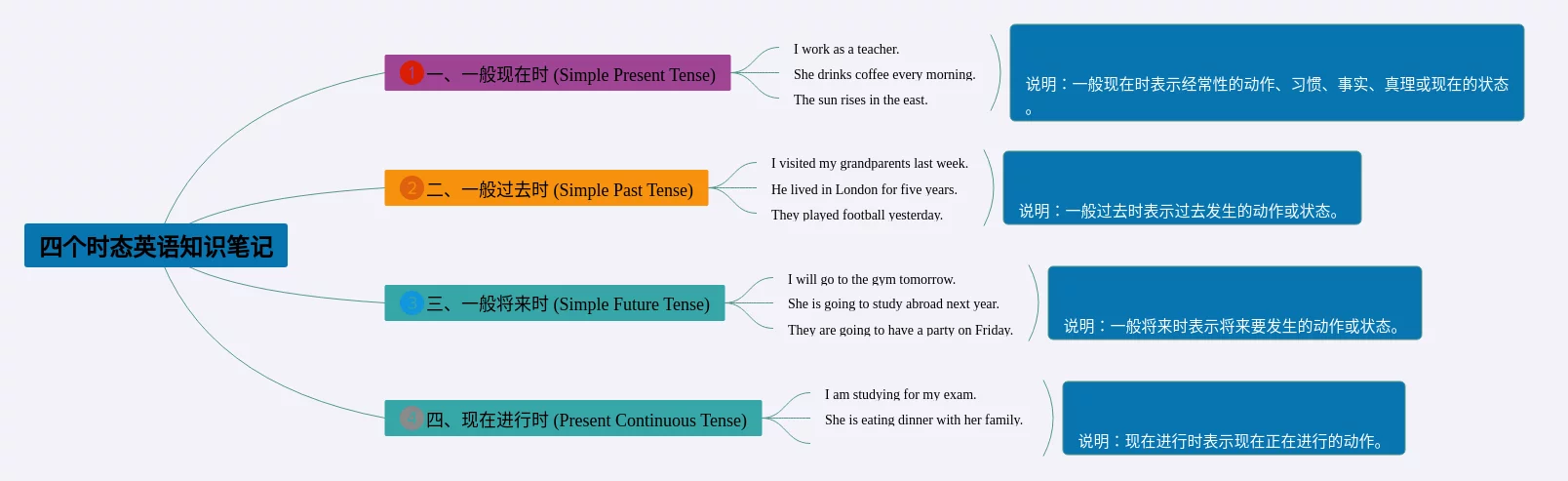 四个时态英语知识笔记

1 一、一般现在时 (Simple Present Tense)

I work as a teacher.
She drinks coffee every morning.
The sun rises in the east.

说明：一般现在时表示经常性的动作、习惯、事实、真理或现在的状态。

2 二、一般过去时 (Simple Past Tense)

I visited my grandparents last week.
He lived in London for five years.
They played football yesterday.

说明：一般过去时表示过去发生的动作或状态。

3 三、一般将来时 (Simple Future Tense)

I will go to the gym tomorrow.
She is going to study abroad next year.
They are going to have a party on Friday.

说明：一般将来时表示将来要发生的动作或状态。

4 四、现在进行时 (Present Continuous Tense)

I am studying for my exam.
She is eating dinner with her family.

说明：现在进行时表示现在正在进行的动作。